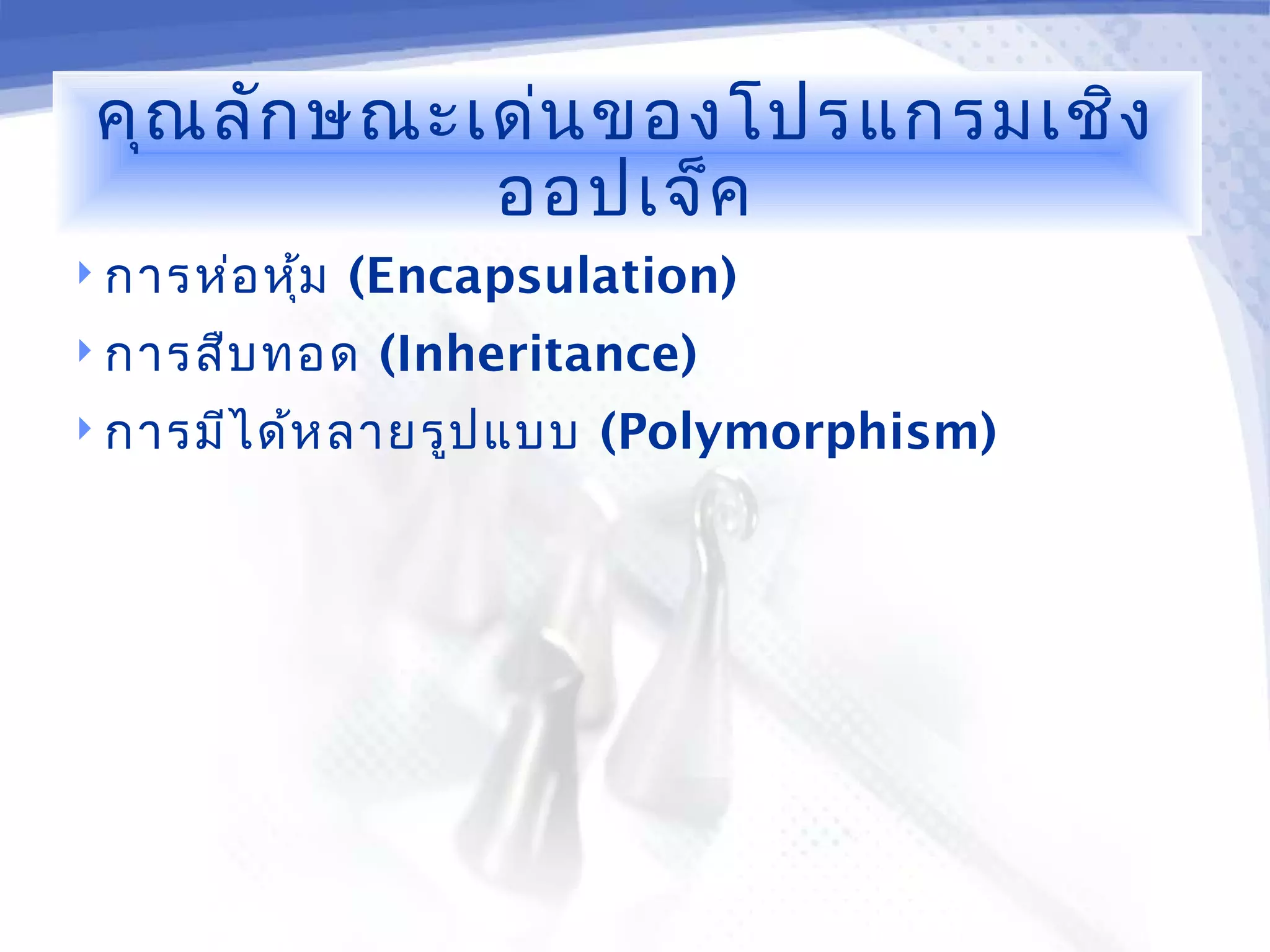 คุณลักษณะเด่นของโปรแกรมเชิงออปเจ็ค

การห่อหุ้ม (Encapsulation)

การสืบทอด (Inheritance)

การมีได้หลายรูปแบบ (Polymorphism)